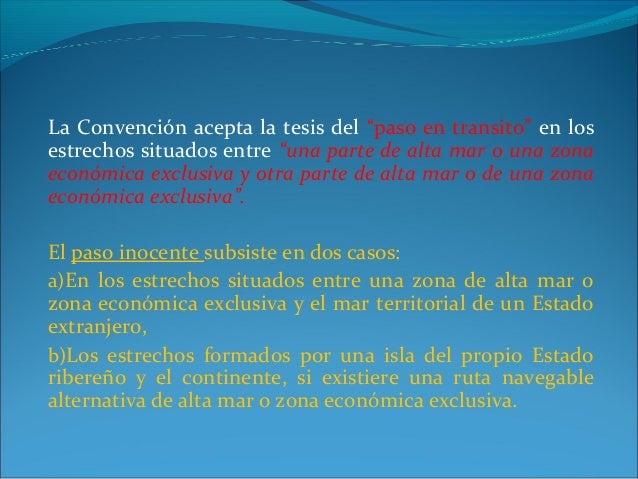 La Convención acepta la tesis del "paso en transito" en los estrechos situados entre "una parte de alta mar o una zona económica exclusiva y otra parte de alta mar o de una zona económica exclusiva".

El paso inocente subsiste en dos casos:

a)En los estrechos situados entre una zona de alta mar o zona económica exclusiva y el mar territorial de un Estado extranjero,

b)Los estrechos formados por una isla del propio Estado ribereño y el continente, si existiere una ruta navegable alternativa de alta mar o zona económica exclusiva.